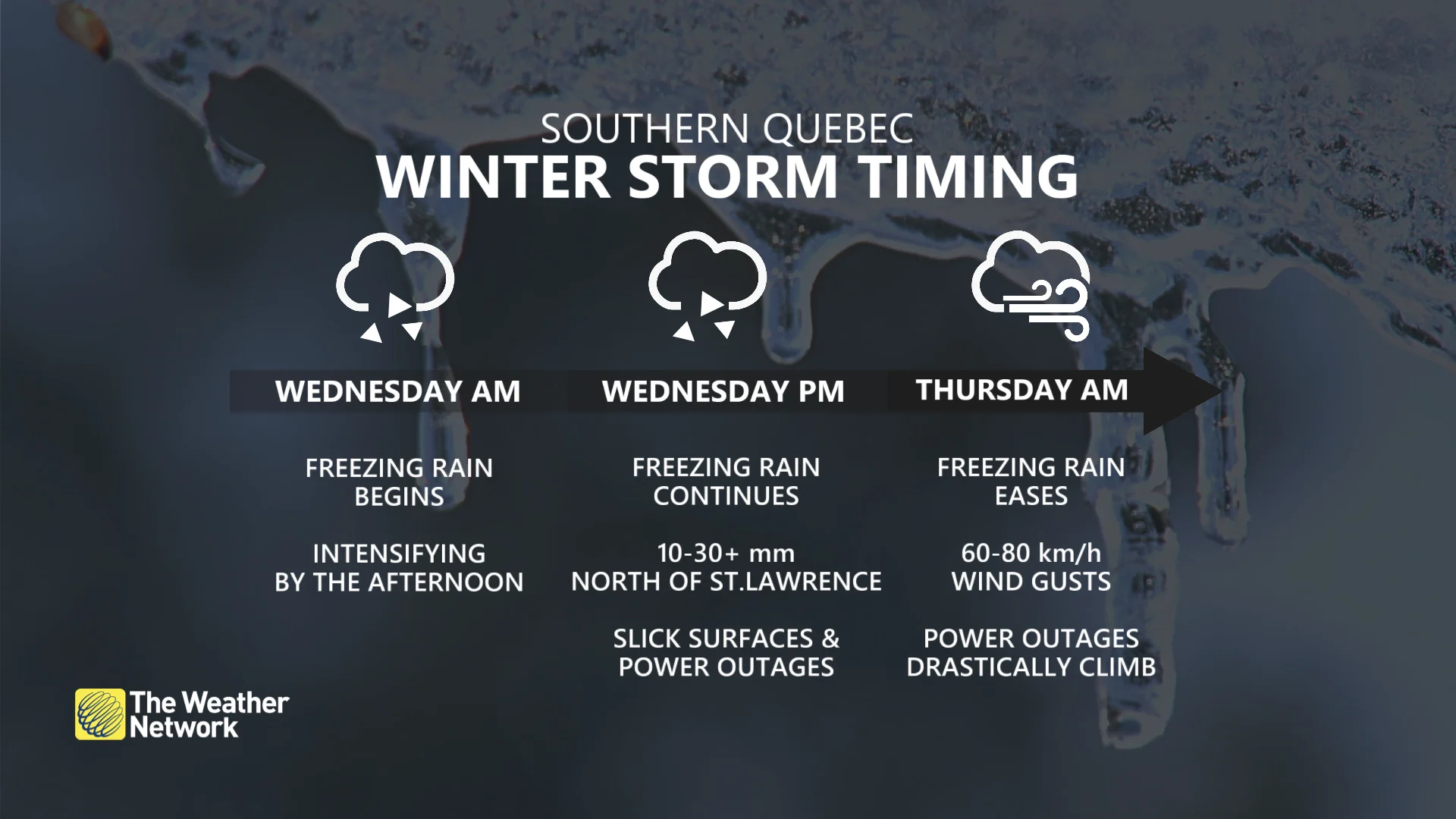 SOUTHERN QUEBEC
WINTER STORM TIMING

WEDNESDAY AM

FREEZING RAIN BEGINS

INTENSIFYING BY THE AFTERNOON

WEDNESDAY PM

FREEZING RAIN CONTINUES

10-30+ mm NORTH OF ST.LAWRENCE

SLICK SURFACES & POWER OUTAGES

THURSDAY AM

FREEZING RAIN EASES

60-80 km/h WIND GUSTS

POWER OUTAGES DRASTICALLY CLIMB

The Weather Network